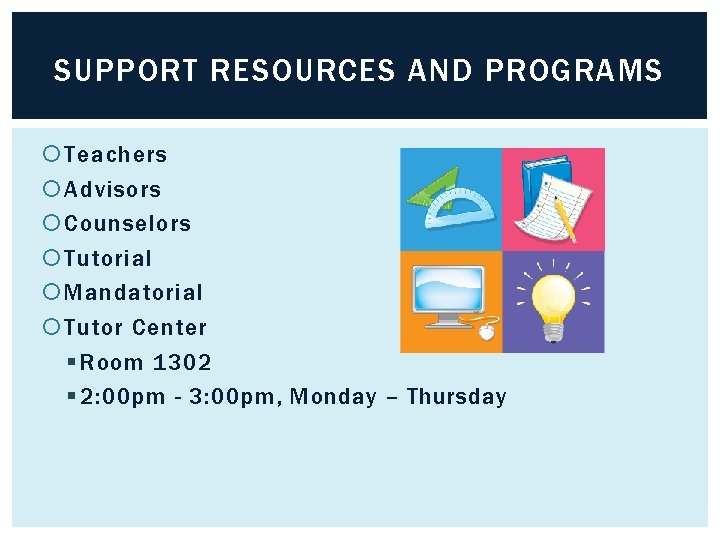 SUPPORT RESOURCES AND PROGRAMS

Teachers
Advisors
Counselors
Tutorial
Mandatorial
Tutor Center
Room 1302
2:00pm - 3:00pm, Monday – Thursday